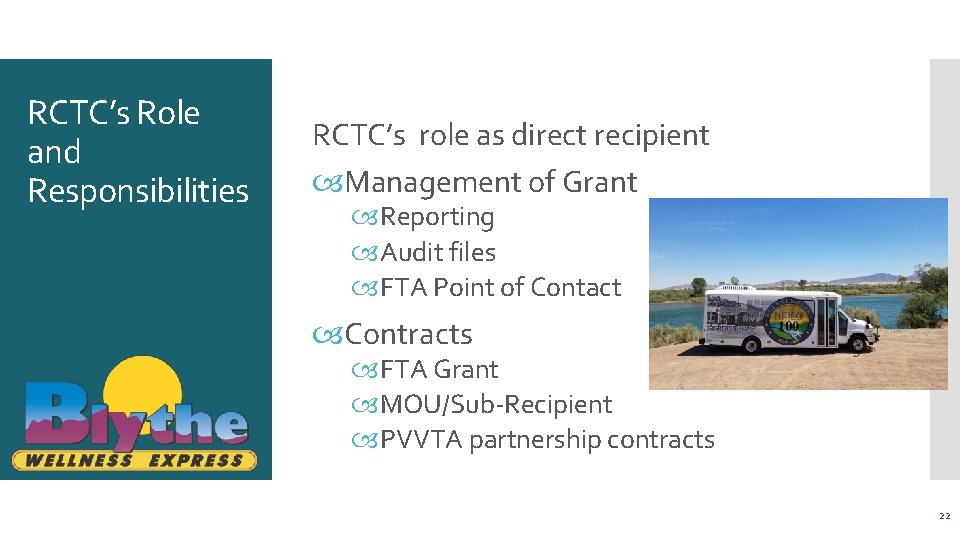 RCTC's Role and Responsibilities

Blythe
WELLNESS EXPRESS

RCTC's role as direct recipient

Management of Grant

Reporting

Audit files

FTA Point of Contact

Contracts

FTA Grant

MOU/Sub-Recipient

PVVTA partnership contracts

100

22